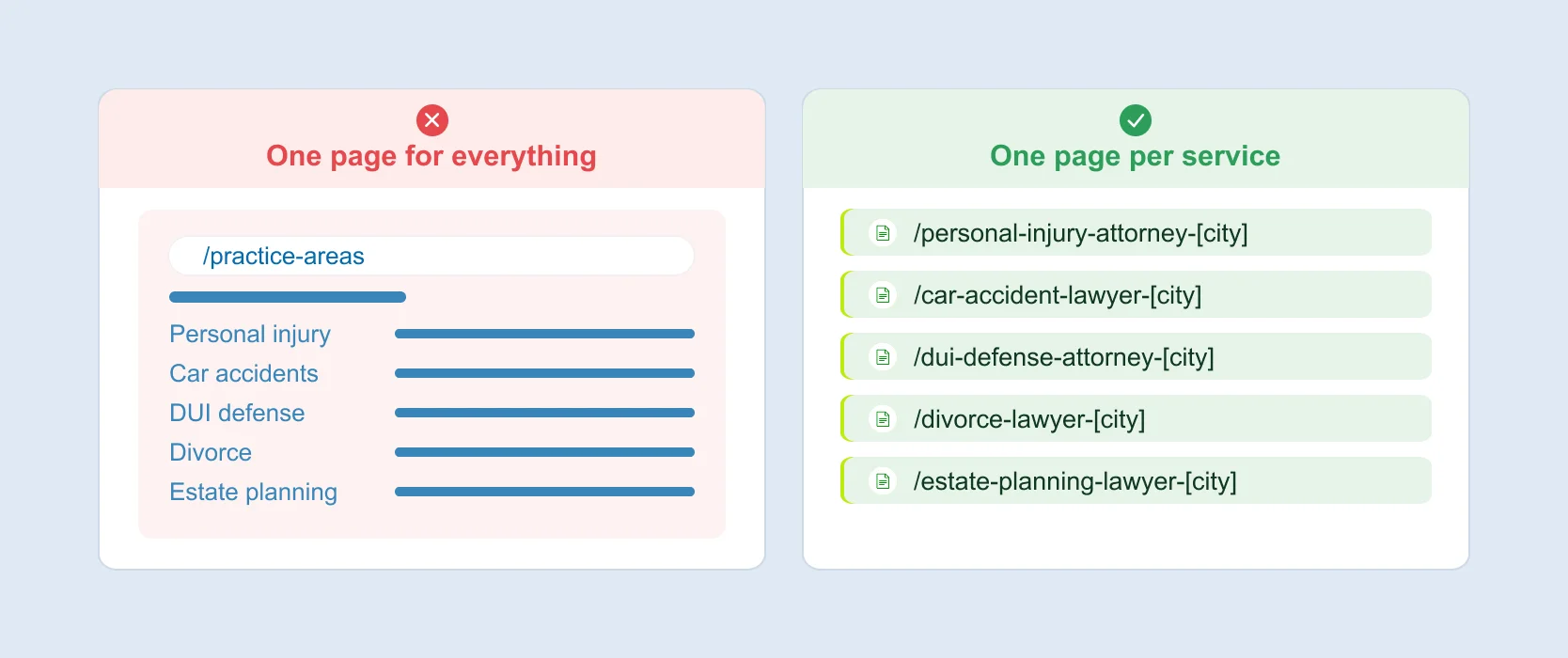 One page for everything

/practice-areas

Personal injury
Car accidents
DUI defense
Divorce
Estate planning

One page per service

/personal-injury-attorney-[city]
/car-accident-lawyer-[city]
/dui-defense-attorney-[city]
/divorce-lawyer-[city]
/estate-planning-lawyer-[city]